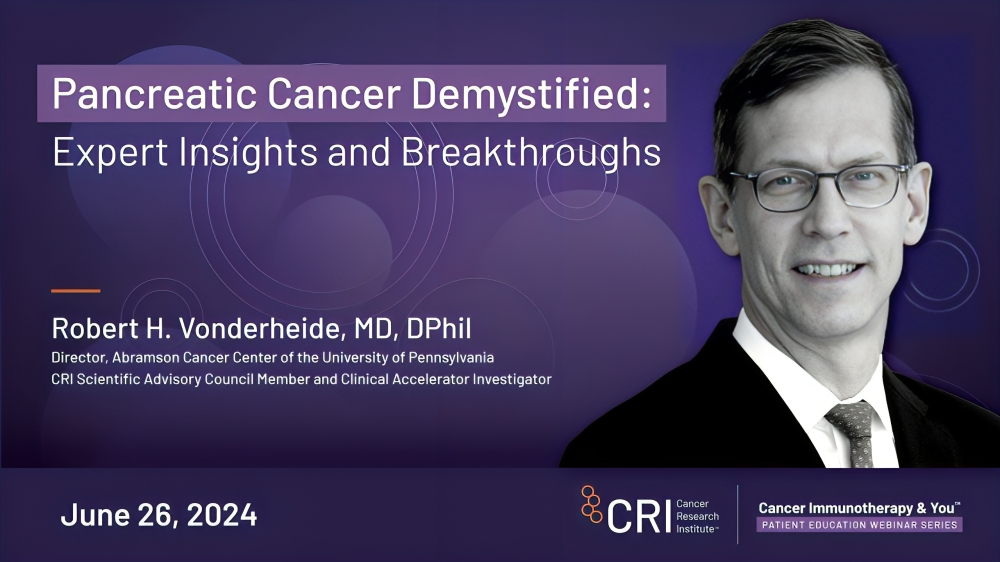 Pancreatic Cancer Demystified:
Expert Insights and Breakthroughs

Robert H. Vonderheide, MD, DPhil
Director, Abramson Cancer Center of the University of Pennsylvania
CRI Scientific Advisory Council Member and Clinical Accelerator Investigator

June 26, 2024

CRI Cancer Research Institute™

Cancer Immunotherapy & You™
PATIENT EDUCATION WEBINAR SERIES